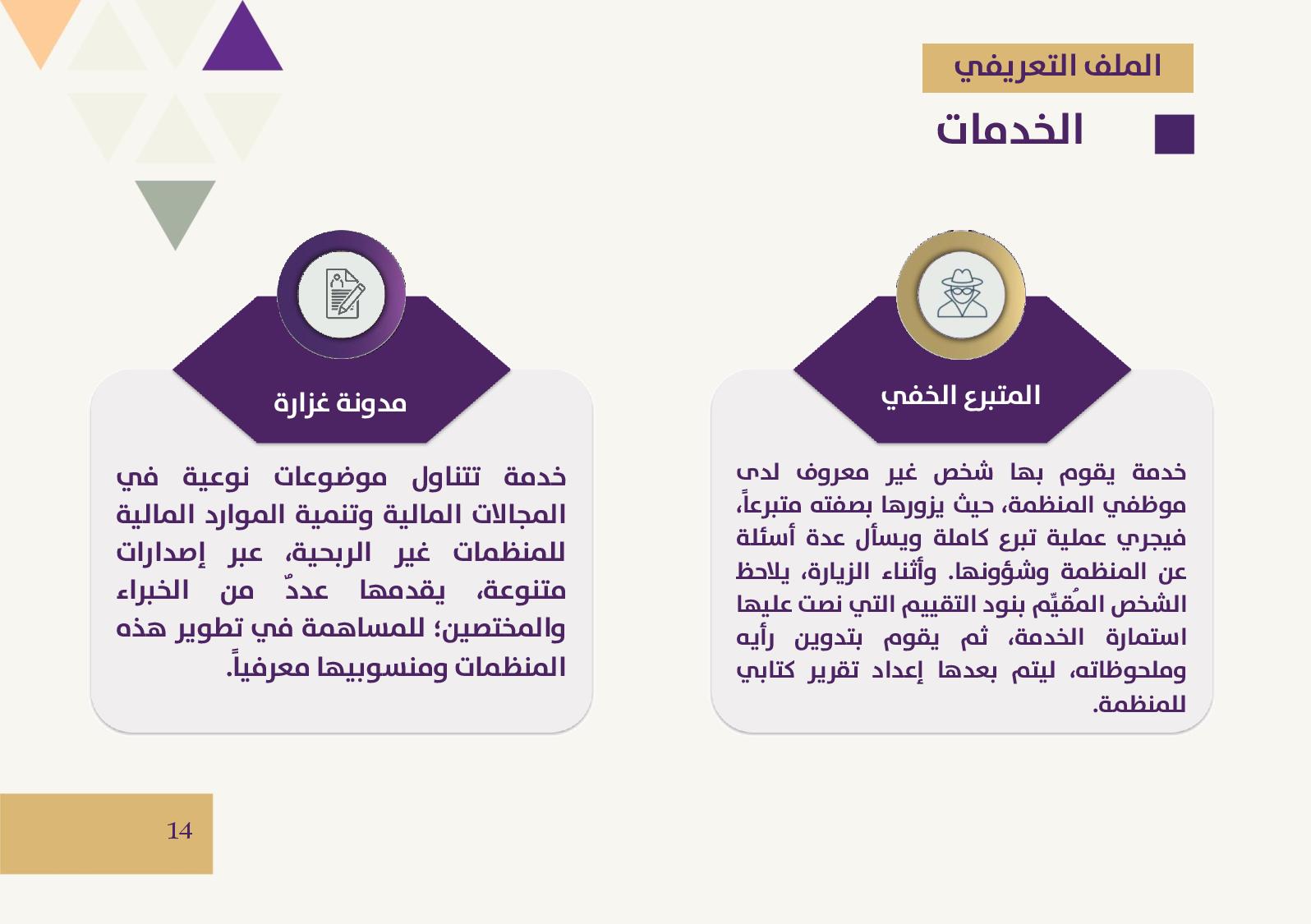 الملف التعريفي

الخدمات

المتبرع الخفي

خدمة يقوم بها شخص غير معروف لدى موظفي المنظمة، حيث يزورها بصفته متبرعاً، فيجري عملية تبرع كاملة ويسأل عدة أسئلة عن المنظمة وشؤونها. وأثناء الزيارة، يلاحظ الشخص المُقيِّم بنود التقييم التي نصت عليها استمارة الخدمة، ثم يقوم بتدوين رأيه وملحوظاته، ليتم بعدها إعداد تقرير كتابي للمنظمة.

مدونة غزارة

خدمة تتناول موضوعات نوعية في المجالات المالية وتنمية الموارد المالية للمنظمات غير الربحية، عبر إصدارات متنوعة، يقدمها عددٌ من الخبراء والمختصين؛ للمساهمة في تطوير هذه المنظمات ومنسوبيها معرفياً.

14